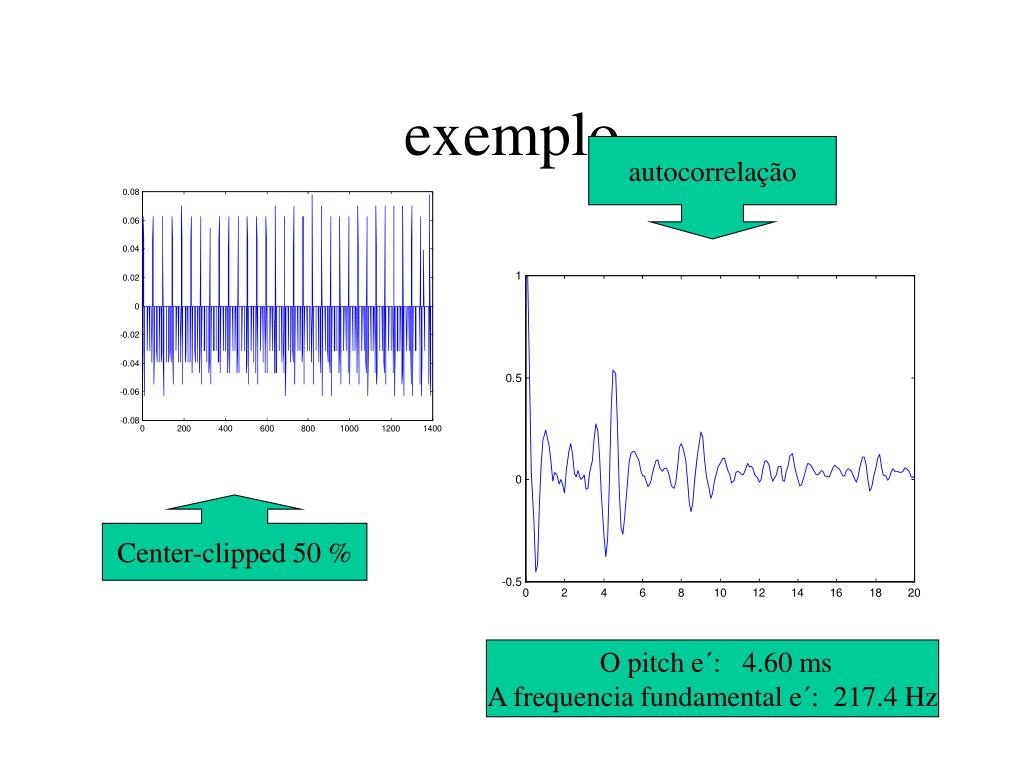 exemplo

autocorrelação

0.08
0.06
0.04
0.02
0
-0.02
-0.04
-0.06
-0.08
0 200 400 600 800 1000 1200 1400

1
0.5
0
-0.5
0 2 4 6 8 10 12 14 16 18 20

Center-clipped 50 %

O pitch e´: 4.60 ms
A frequencia fundamental e´: 217.4 Hz